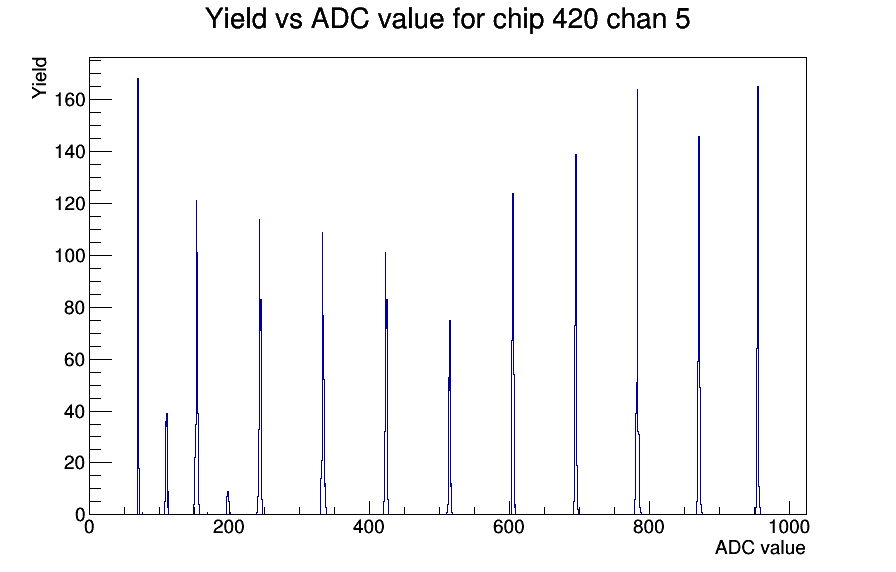 Yield vs ADC value for chip 420 chan 5

Yield

160
140
120
100
80
60
40
20
0

0
200
400
600
800
1000

ADC value